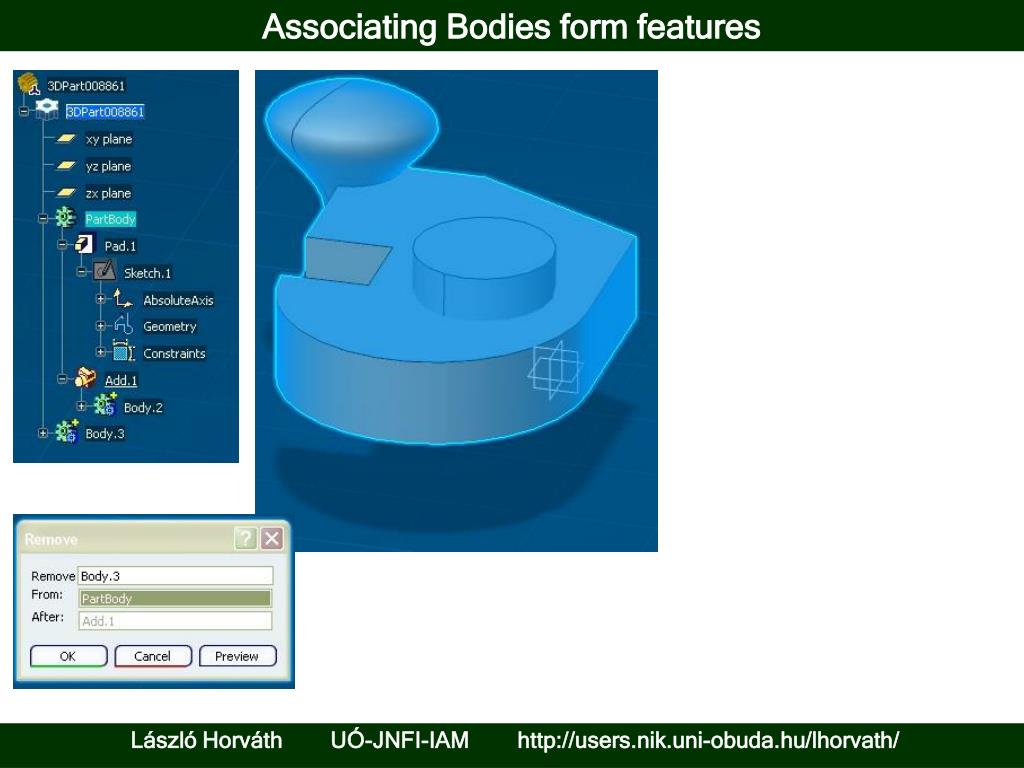 Associating Bodies form features

3DPart008861
3DPart008861
xy plane
yz plane
zx plane
PartBody
Pad.1
Sketch.1
AbsoluteAxis
Geometry
Constraints
Add.1
Body.2
Body.3

Remove
?
Remove Body.3
From: PartBody
After: Add.1
OK
Cancel
Preview

László Horváth UÓ-JNFI-IAM http://users.nik.uni-obuda.hu/lhorvath/